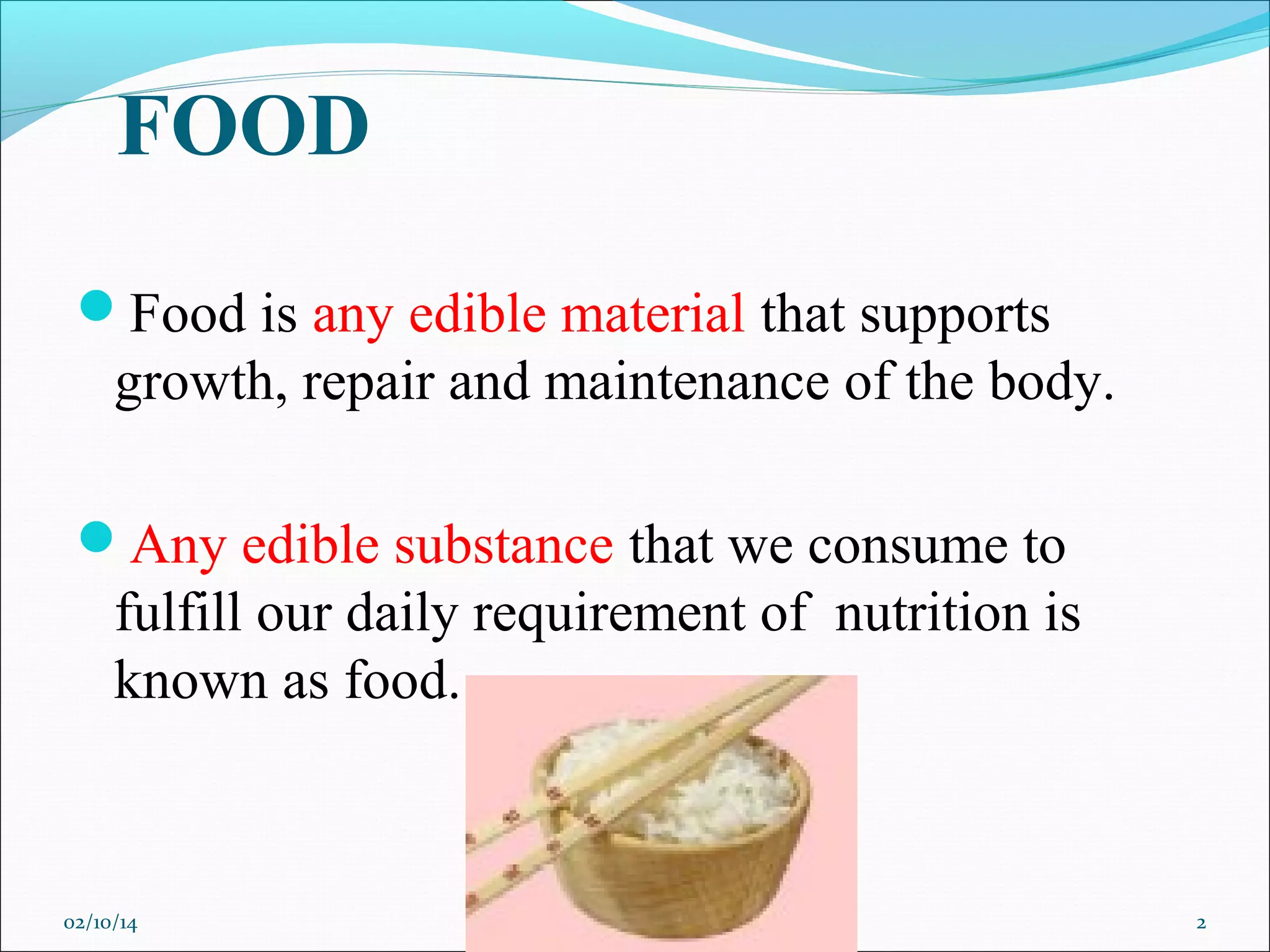 FOOD

Food is any edible material that supports growth, repair and maintenance of the body.

Any edible substance that we consume to fulfill our daily requirement of nutrition is known as food.

02/10/14

2